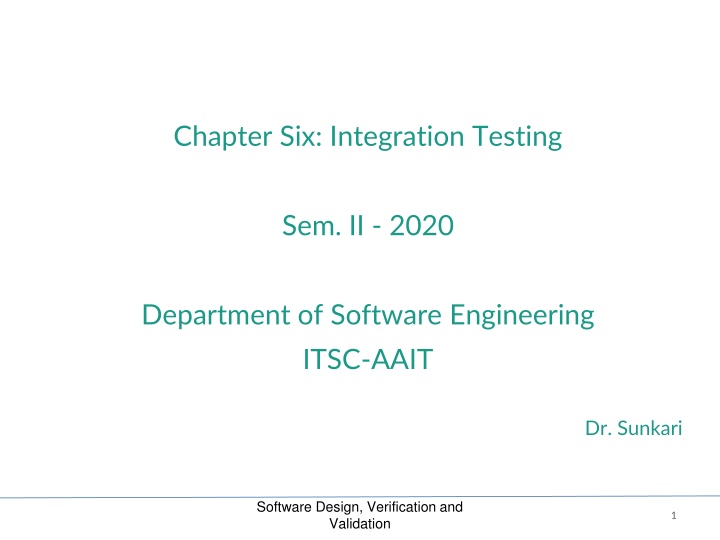 Chapter Six: Integration Testing

Sem. II - 2020

Department of Software Engineering
ITSC-AAIT

Dr. Sunkari

Software Design, Verification and Validation

1